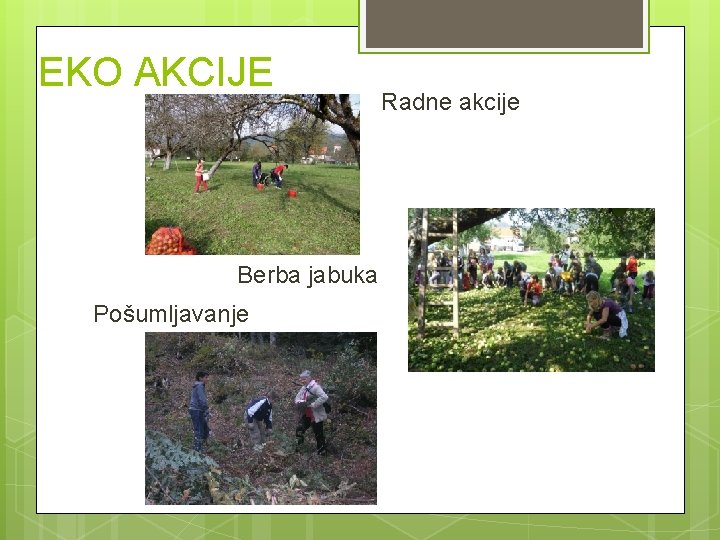 EKO AKCIJE

Radne akcije

Berba jabuka

Pošumljavanje